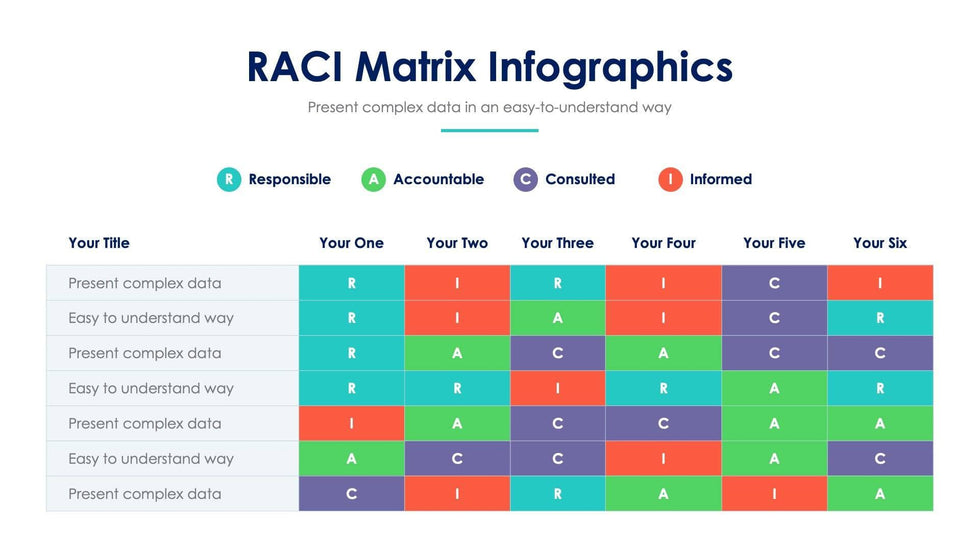 RACI Matrix Infographics

Present complex data in an easy-to-understand way

R Responsible A Accountable C Consulted I Informed

| Your Title | Your One | Your Two | Your Three | Your Four | Your Five | Your Six |
|---|---|---|---|---|---|---|
| Present complex data | R | I | R | I | C | I |
| Easy to understand way | R | I | A | I | C | R |
| Present complex data | R | A | C | A | C | C |
| Easy to understand way | R | R | I | R | A | R |
| Present complex data | I | A | C | C | A | A |
| Easy to understand way | A | C | C | I | A | C |
| Present complex data | C | I | R | A | I | A |